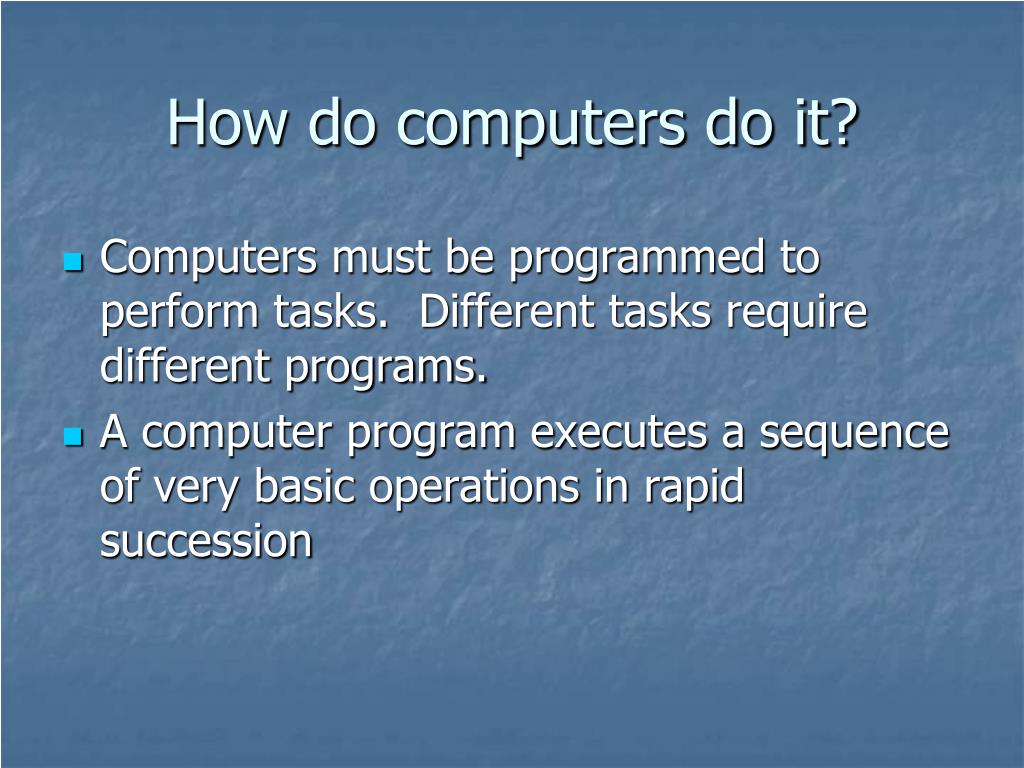 How do computers do it?

Computers must be programmed to perform tasks. Different tasks require different programs.

A computer program executes a sequence of very basic operations in rapid succession